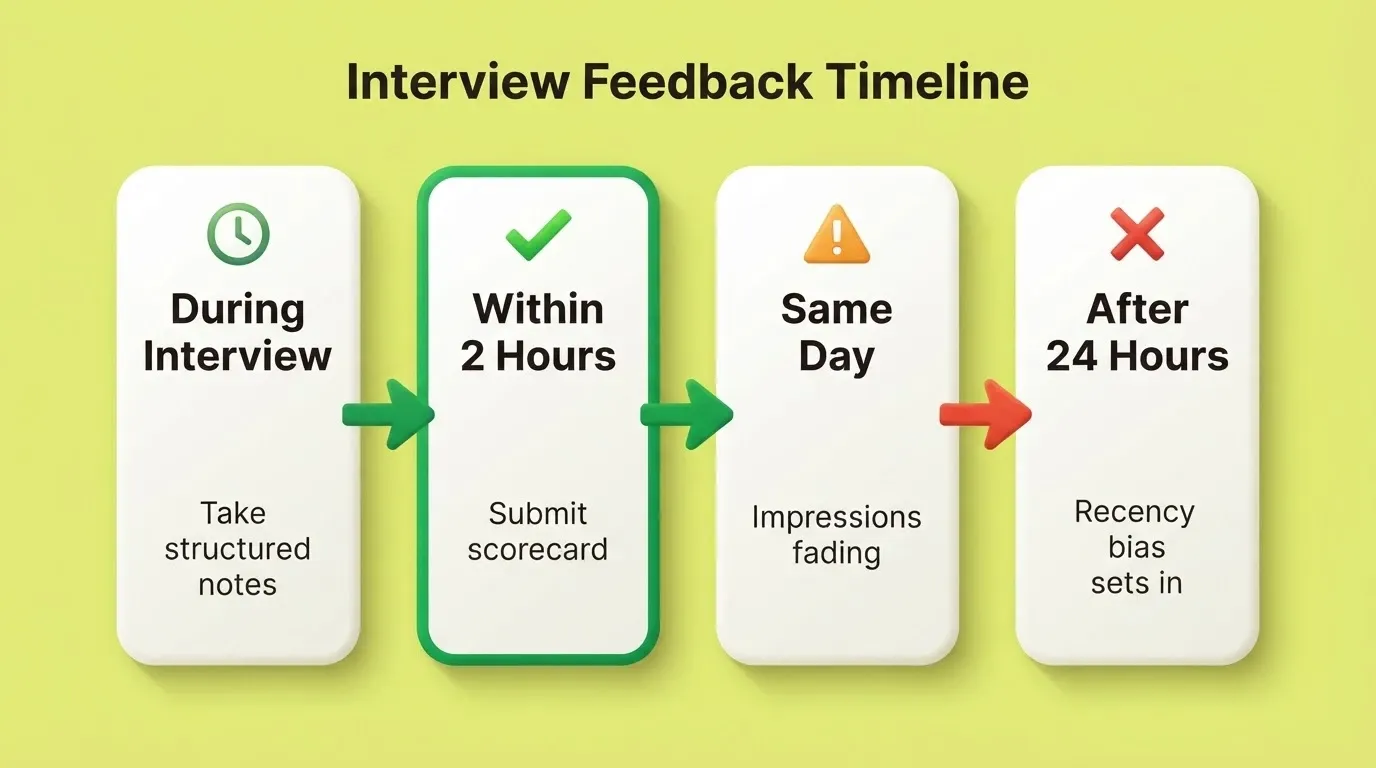 Interview Feedback Timeline

During Interview

Take structured notes

Within 2 Hours

Submit scorecard

Same Day

Impressions fading

After 24 Hours

Recency bias sets in